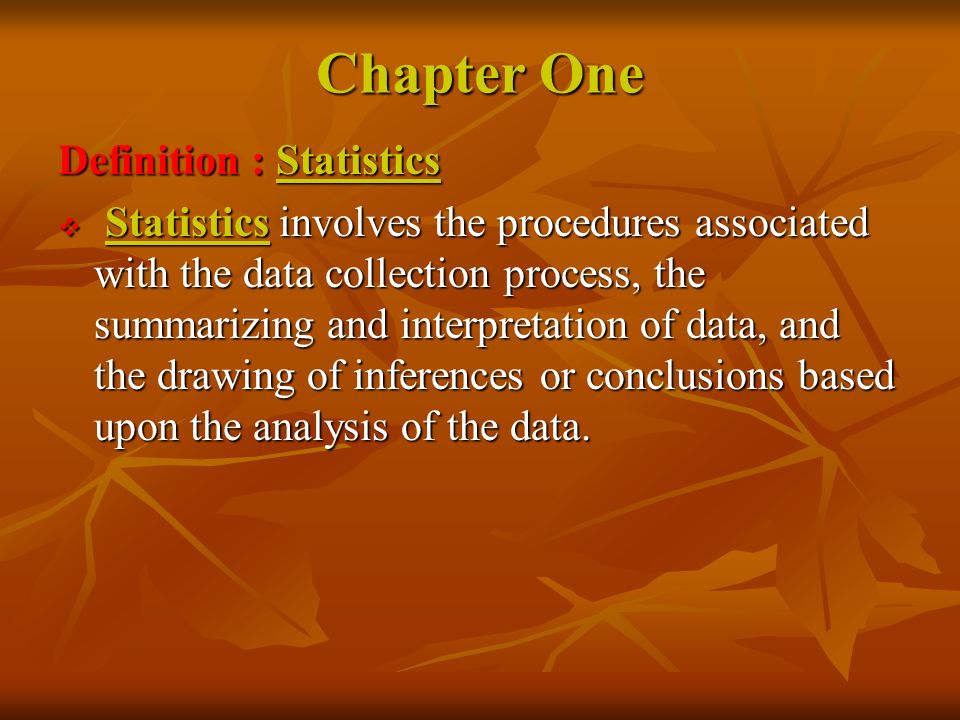 Chapter One

Definition : Statistics

❖ Statistics involves the procedures associated with the data collection process, the summarizing and interpretation of data, and the drawing of inferences or conclusions based upon the analysis of the data.